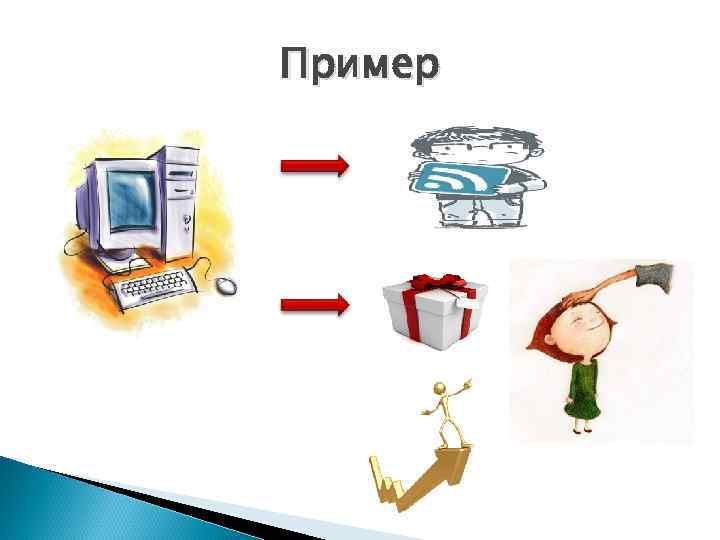 Пример